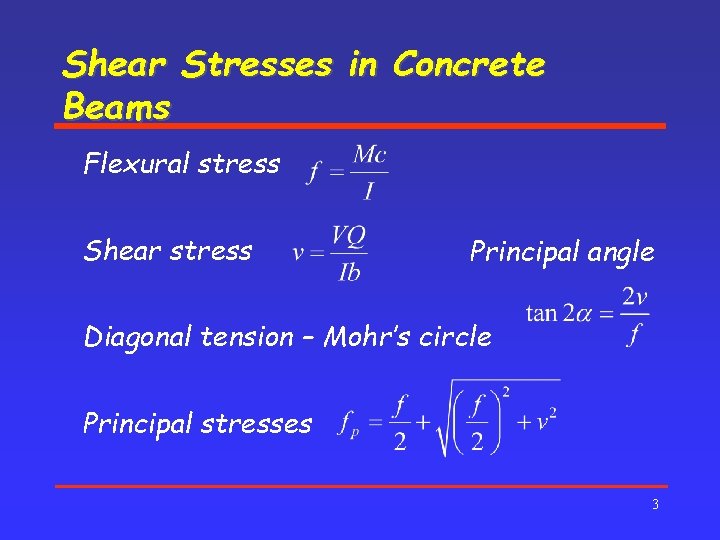 Shear Stresses in Concrete Beams

Flexural stress $f = \frac{Mc}{I}$

Shear stress $v = \frac{VQ}{Ib}$

Principal angle

$\tan 2\alpha = \frac{2v}{f}$

Diagonal tension – Mohr's circle

Principal stresses $f_P = \frac{f}{2} + \sqrt{\left(\frac{f}{2}\right)^2 + v^2}$

3